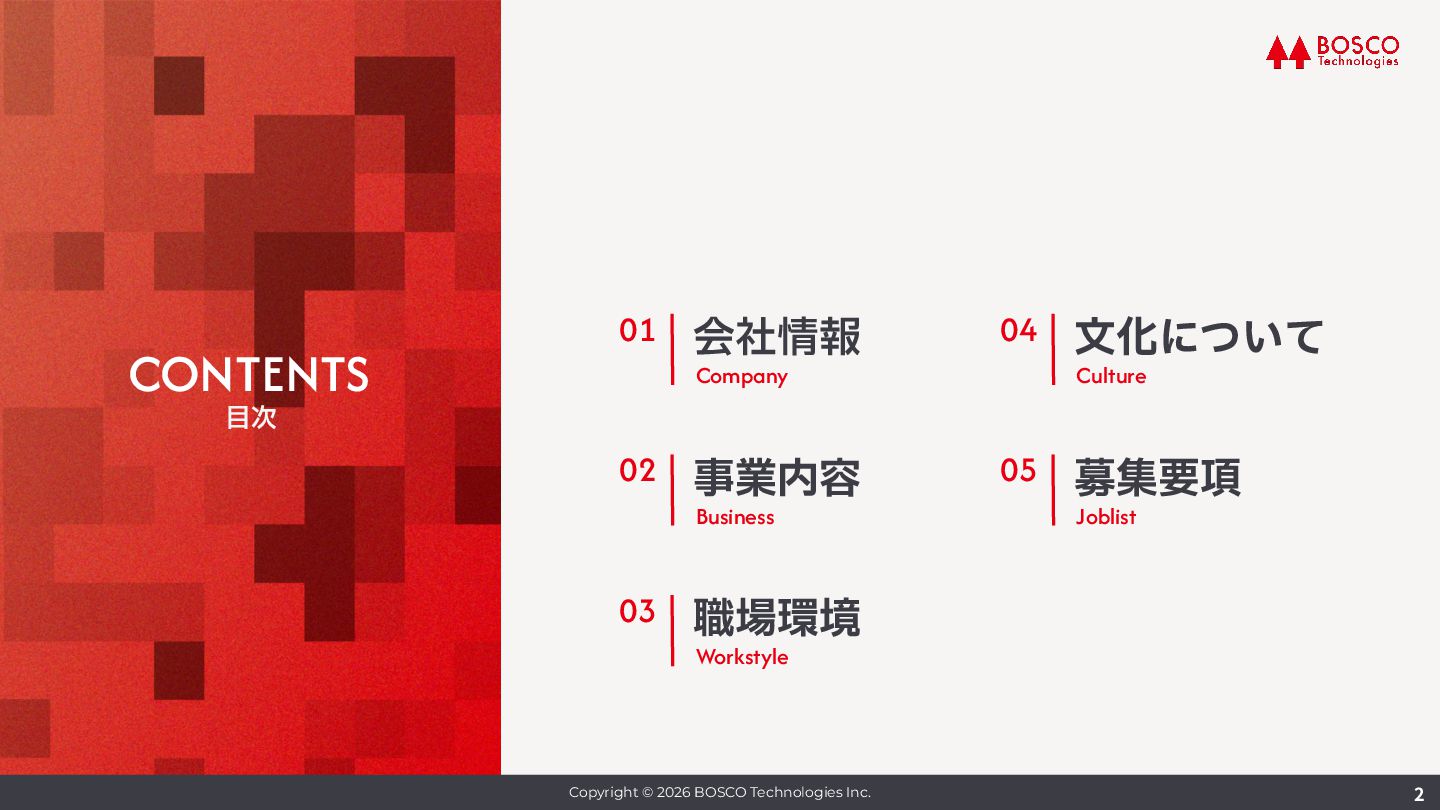 BOSCO
Technologies

CONTENTS
目次

01 会社情報
Company

02 事業内容
Business

03 職場環境
Workstyle

04 文化について
Culture

05 募集要項
Joblist

Copyright © 2026 BOSCO Technologies Inc.

2